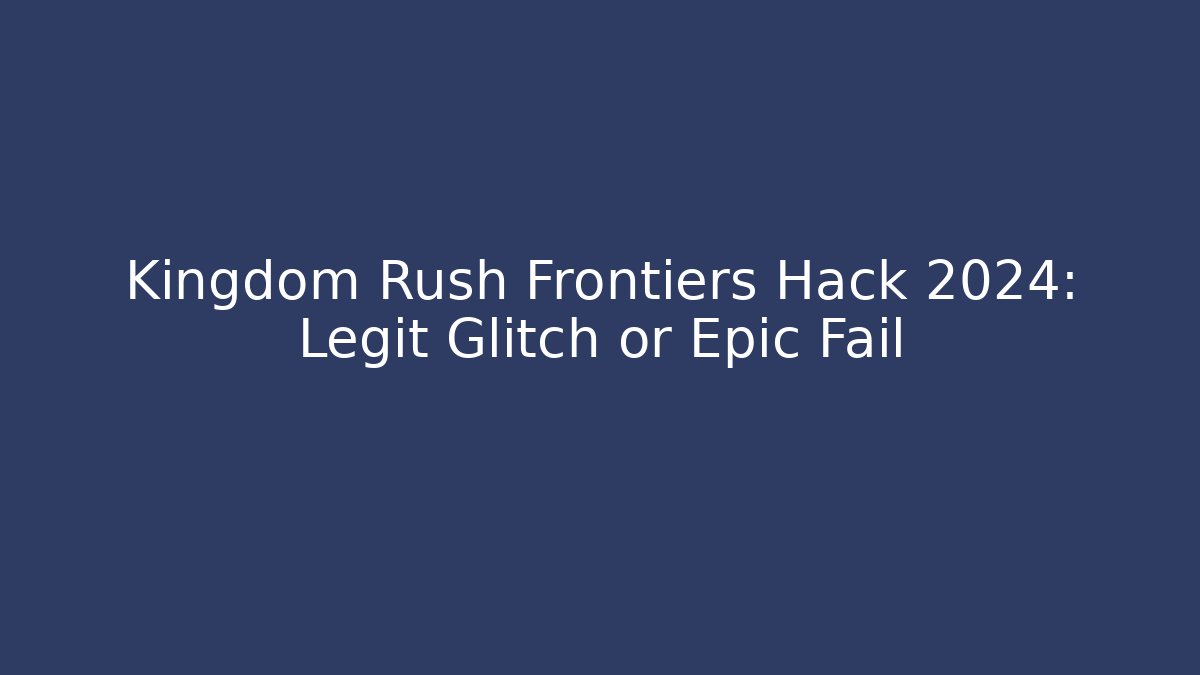 Kingdom Rush Frontiers Hack 2024: Legit Glitch or Epic Fail